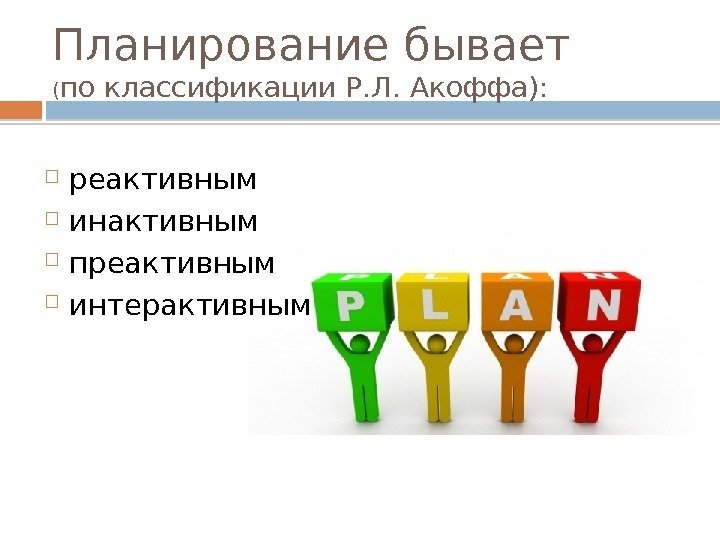 Планирование бывает
(по классификации Р.Л. Акоффа):

реактивным
инактивным
преактивным
интерактивным

P L A N